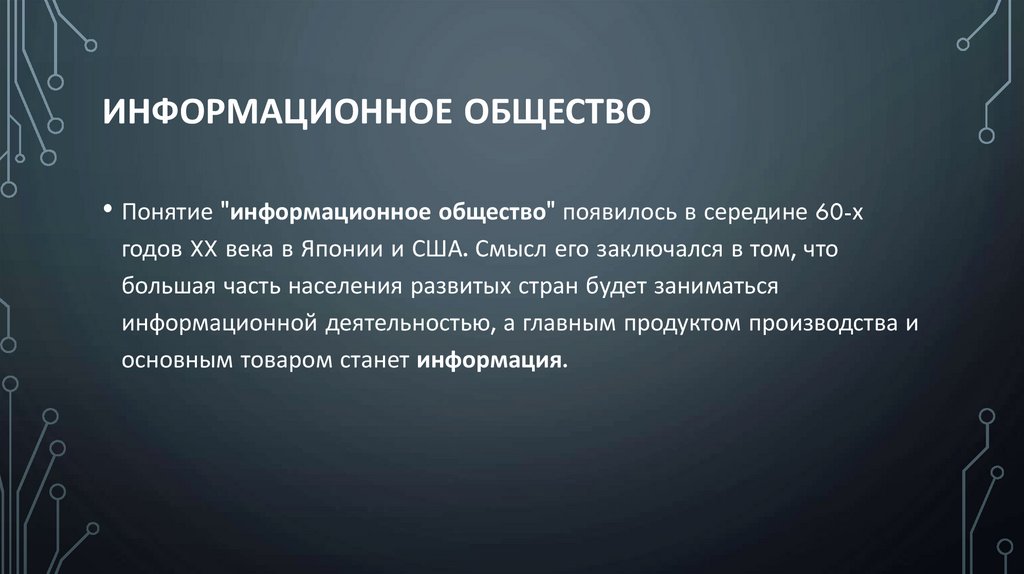 ИНФОРМАЦИОННОЕ ОБЩЕСТВО

• Понятие "информационное общество" появилось в середине 60-х годов XX века в Японии и США. Смысл его заключался в том, что большая часть населения развитых стран будет заниматься информационной деятельностью, а главным продуктом производства и основным товаром станет информация.